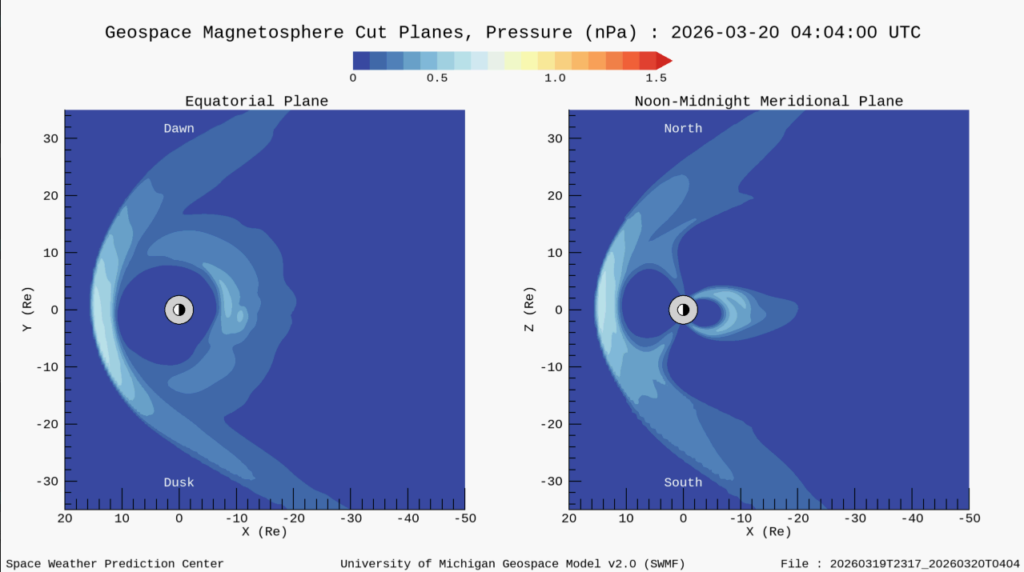 Geospace Magnetosphere Cut Planes, Pressure (nPa) : 2026-03-20 04:04:00 UTC

0 0.5 1.0 1.5

Equatorial Plane

Dawn

Dusk

Y (Re)

30
20
10
0
-10
-20
-30

20 10 0 -10 -20 -30 -40 -50

X (Re)

Noon-Midnight Meridional Plane

North

South

Z (Re)

30
20
10
0
-10
-20
-30

20 10 0 -10 -20 -30 -40 -50

X (Re)

Space Weather Prediction Center

University of Michigan Geospace Model v2.0 (SWMF)

File : 20260319T2317_20260320T0404